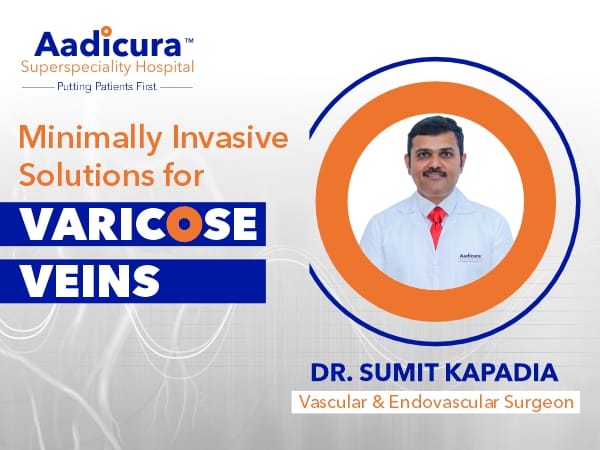 Aadicura™
Superspeciality Hospital
Putting Patients First

Minimally Invasive Solutions for
VARICOSE VEINS

Aadicura

DR. SUMIT KAPADIA
Vascular & Endovascular Surgeon